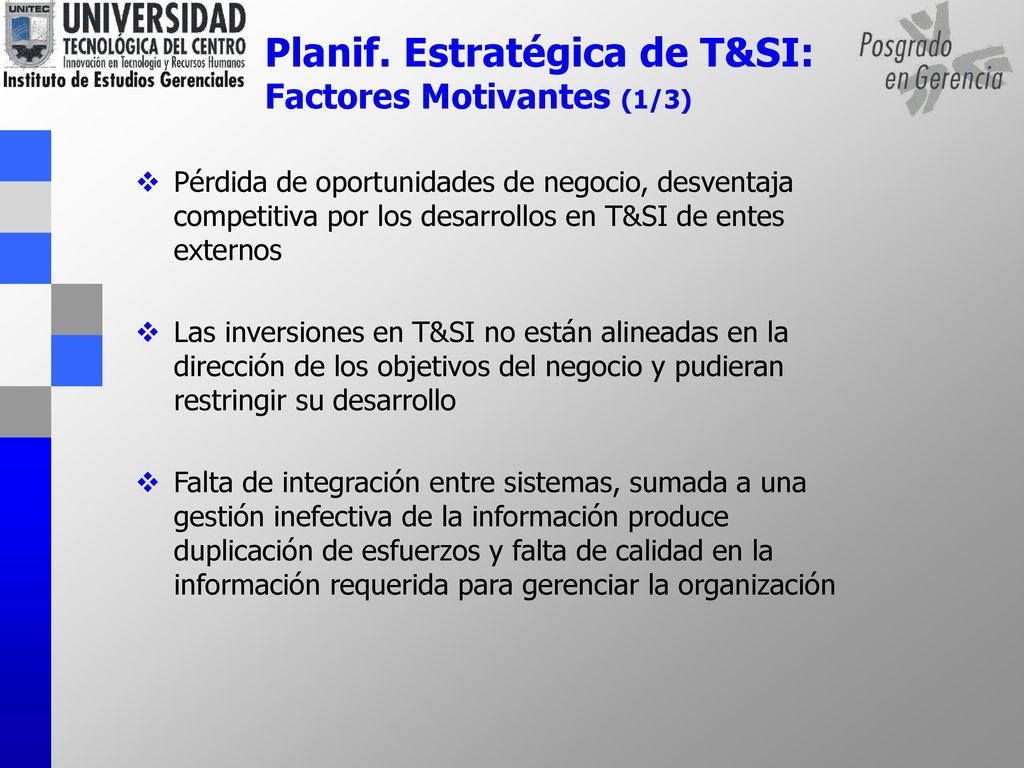 UNITEC
UNIVERSIDAD
TECNOLÓGICA DEL CENTRO
Innovación en Tecnología y Recursos Humanos
Instituto de Estudios Gerenciales

Planif. Estratégica de T&SI:
Factores Motivantes (1/3)

Posgrado
en Gerencia

❖ Pérdida de oportunidades de negocio, desventaja competitiva por los desarrollos en T&SI de entes externos

❖ Las inversiones en T&SI no están alineadas en la dirección de los objetivos del negocio y pudieran restringir su desarrollo

❖ Falta de integración entre sistemas, sumada a una gestión inefectiva de la información produce duplicación de esfuerzos y falta de calidad en la información requerida para gerenciar la organización